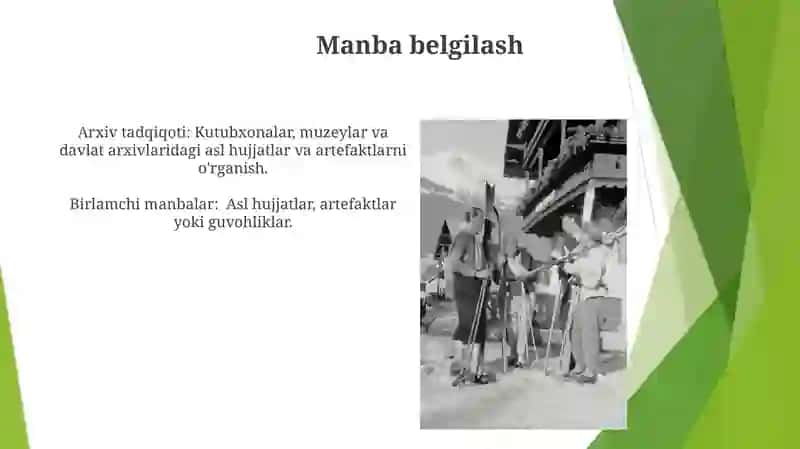 Manba belgilash

Arxiv tadqiqoti: Kutubxonalar, muzeylar va davlat arxivlaridagi asl hujjatlar va artefaktlarni o'rganish.

Birlamchi manbalar: Asl hujjatlar, artefaktlar yoki guvohliklar.